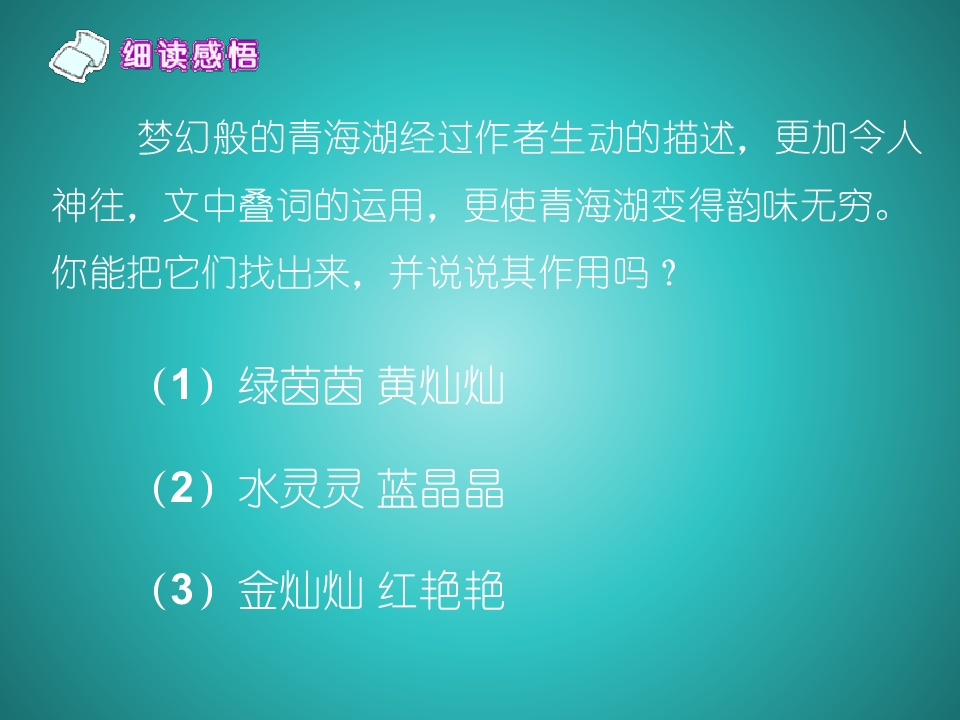 细读感悟

梦幻般的青海湖经过作者生动的描述，更加令人神往，文中叠词的运用，更使青海湖变得韵味无穷。你能把它们找出来，并说说其作用吗？

（1）绿茵茵 黄灿灿

（2）水灵灵 蓝晶晶

（3）金灿灿 红艳艳